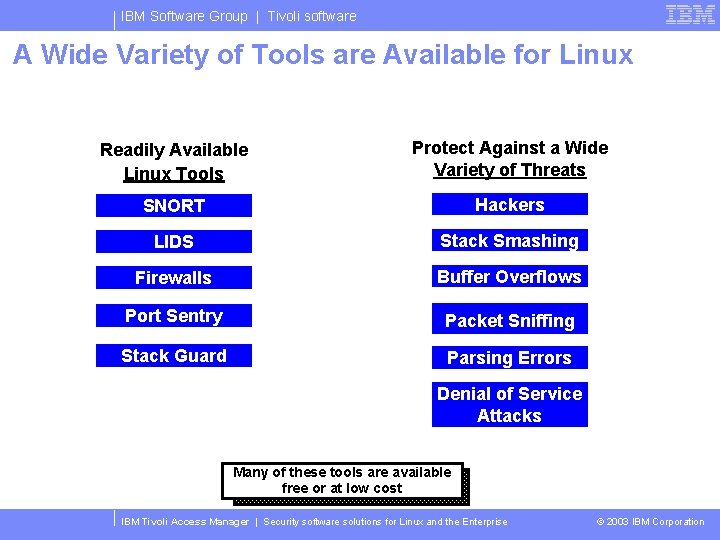 IBM Software Group | Tivoli software

IBM

A Wide Variety of Tools are Available for Linux

Readily Available Linux Tools

SNORT

LIDS

Firewalls

Port Sentry

Stack Guard

Protect Against a Wide Variety of Threats

Hackers

Stack Smashing

Buffer Overflows

Packet Sniffing

Parsing Errors

Denial of Service Attacks

Many of these tools are available free or at low cost

IBM Tivoli Access Manager | Security software solutions for Linux and the Enterprise

© 2003 IBM Corporation